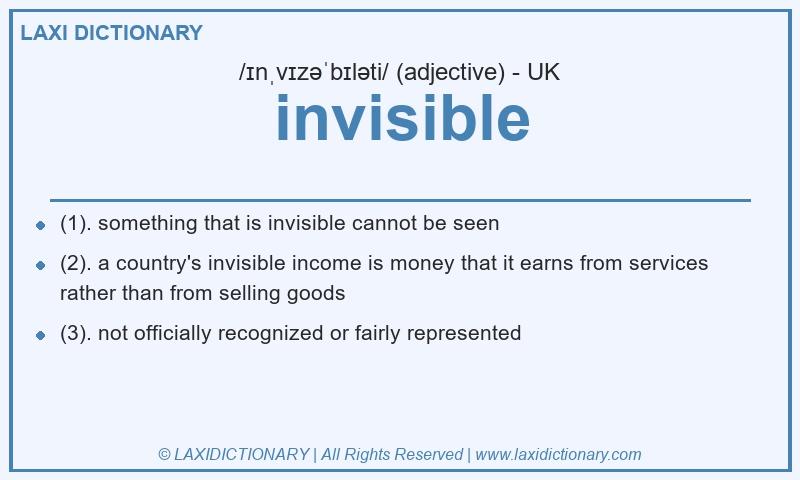 LAXI DICTIONARY

/ɪnˌvɪzəˈbɪləti/ (adjective) - UK

invisible

- (1). something that is invisible cannot be seen
- (2). a country's invisible income is money that it earns from services rather than from selling goods
- (3). not officially recognized or fairly represented

© LAXIDICTIONARY | All Rights Reserved | www.laxidictionary.com